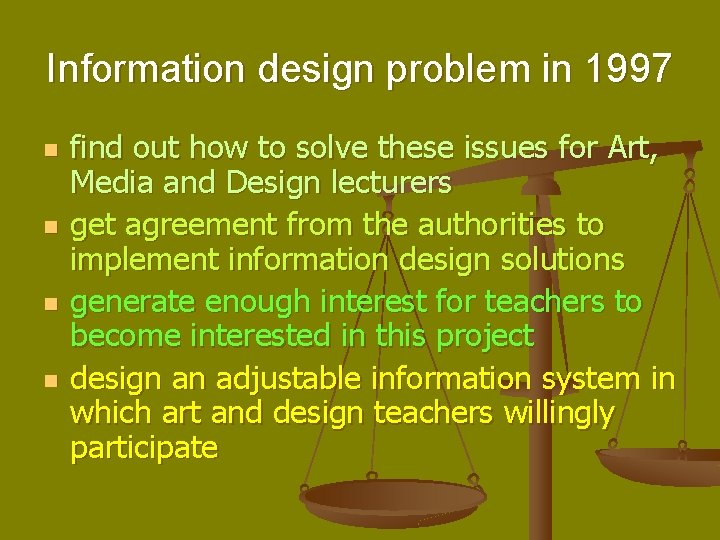 Information design problem in 1997

- find out how to solve these issues for Art, Media and Design lecturers
- get agreement from the authorities to implement information design solutions
- generate enough interest for teachers to become interested in this project
- design an adjustable information system in which art and design teachers willingly participate